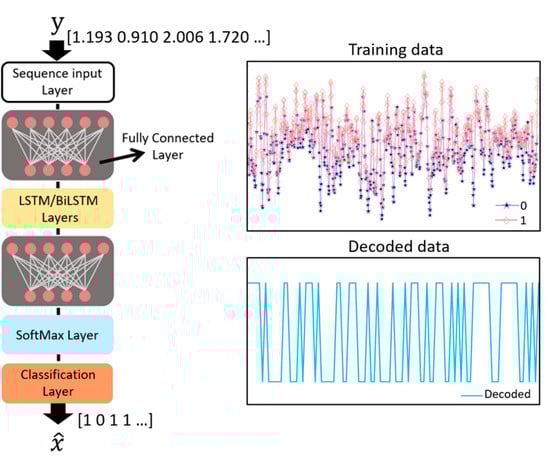 y [1.193 0.910 2.006 1.720 ...]

Sequence input Layer

Fully Connected Layer

LSTM/BiLSTM Layers

SoftMax Layer

Classification Layer

[1 0 1 1 ...]

$\hat{x}$

Training data

0

1

Decoded data

Decoded